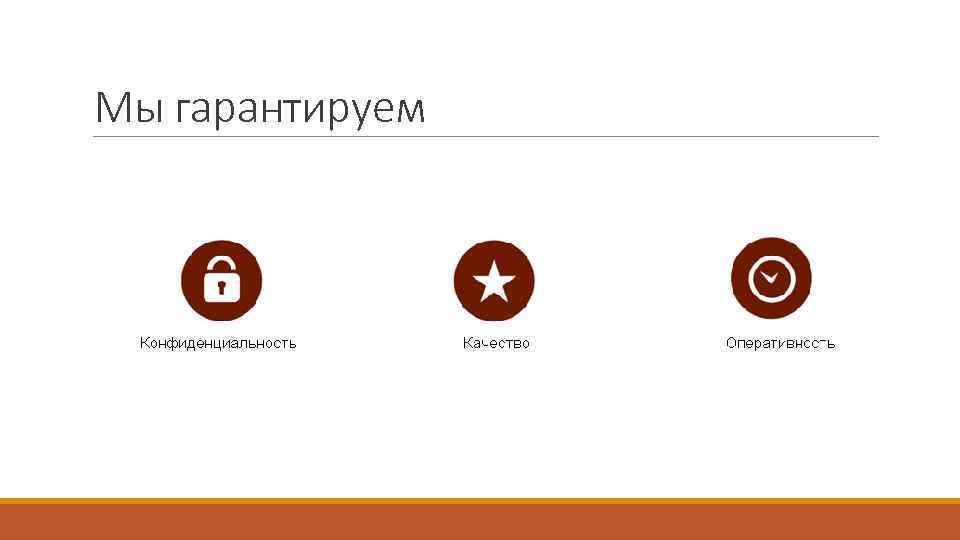 Мы гарантируем

Конфиденциальность

Качество

Оперативность